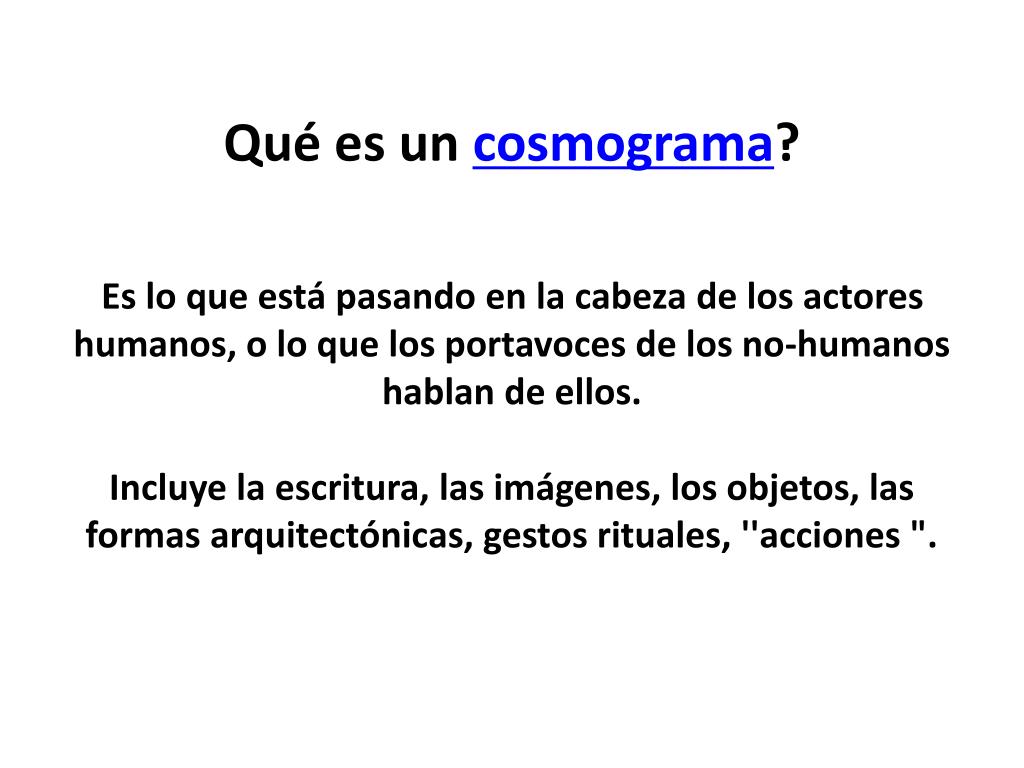 Qué es un cosmograma?

Es lo que está pasando en la cabeza de los actores humanos, o lo que los portavoces de los no-humanos hablan de ellos.

Incluye la escritura, las imágenes, los objetos, las formas arquitectónicas, gestos rituales, ''acciones ".